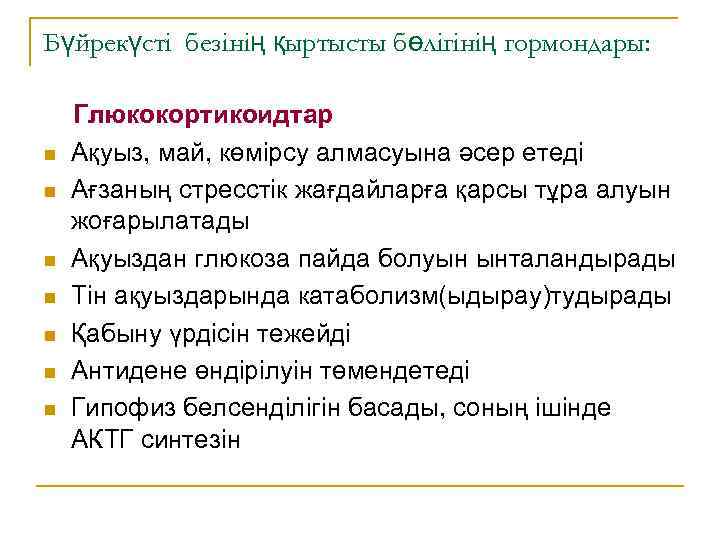 Бүйрекүсті безінің қыртысты бөлігінің гормондары:

Глюкокортикоидтар

- Ақуыз, май, көмірсу алмасуына әсер етеді
- Ағзаның стресстік жағдайларға қарсы тұра алуын жоғарылатады
- Ақуыздан глюкоза пайда болуын ынталандырады
- Тін ақуыздарында катаболизм(ыдырау)тудырады
- Қабыну үрдісін тежейді
- Антидене өндірілуін төмендетеді
- Гипофиз белсенділігін басады, соның ішінде АКТГ синтезін